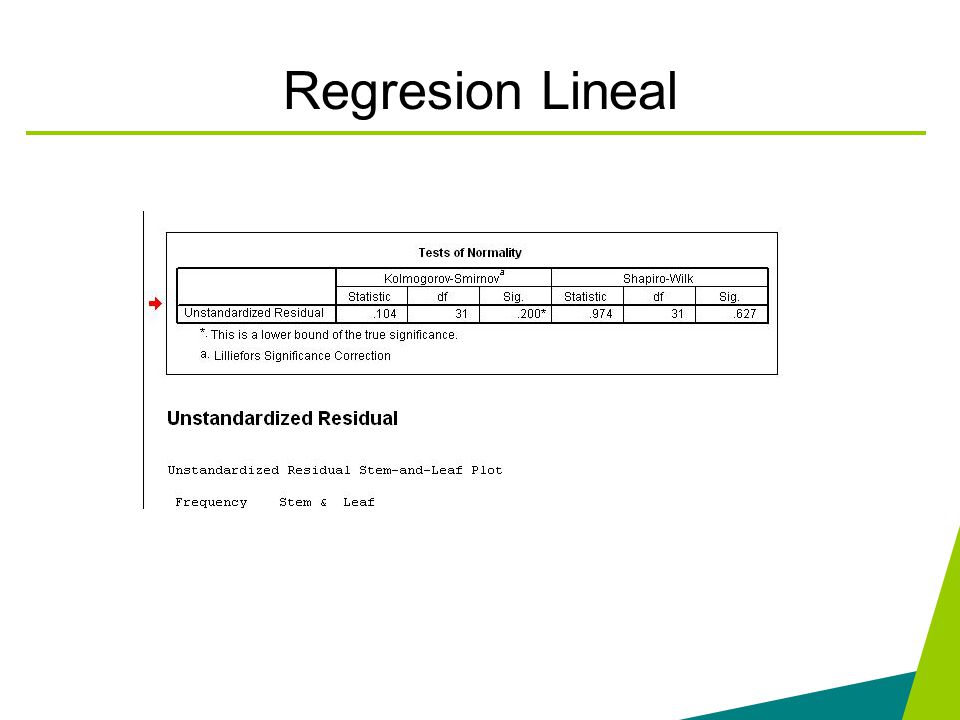 Regresion Lineal

Tests of Normality

| | Kolmogorov-Smirnov$^a$ | | | Shapiro-Wilk | | |
|---|---|---|---|---|---|---|
| | Statistic | df | Sig. | Statistic | df | Sig. |
| Unstandardized Residual | .104 | 31 | .200* | .974 | 31 | .627 |

*. This is a lower bound of the true significance.

a. Lilliefors Significance Correction

Unstandardized Residual

Unstandardized Residual Stem-and-Leaf Plot

Frequency Stem & Leaf